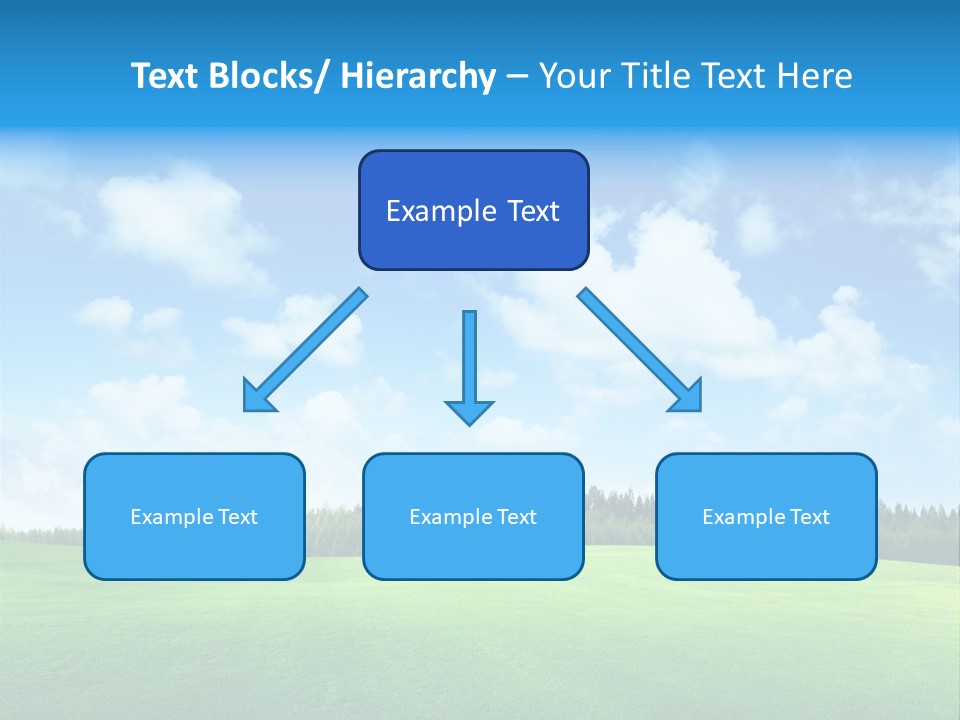 Text Blocks/ Hierarchy – Your Title Text Here

Example Text

Example Text

Example Text

Example Text